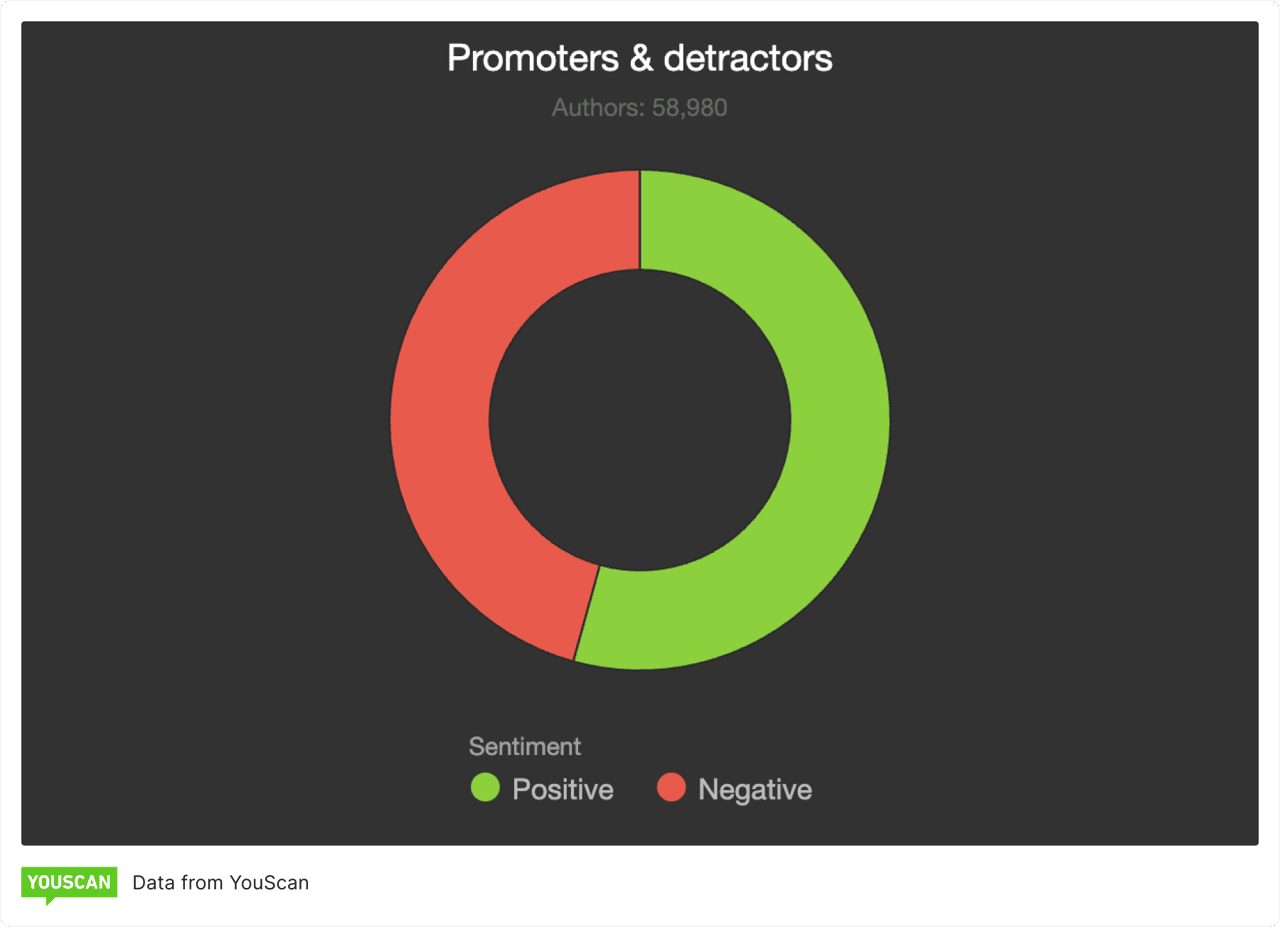 Promoters & detractors

Authors: 58,980

Sentiment
Positive Negative

YOUSCAN Data from YouScan